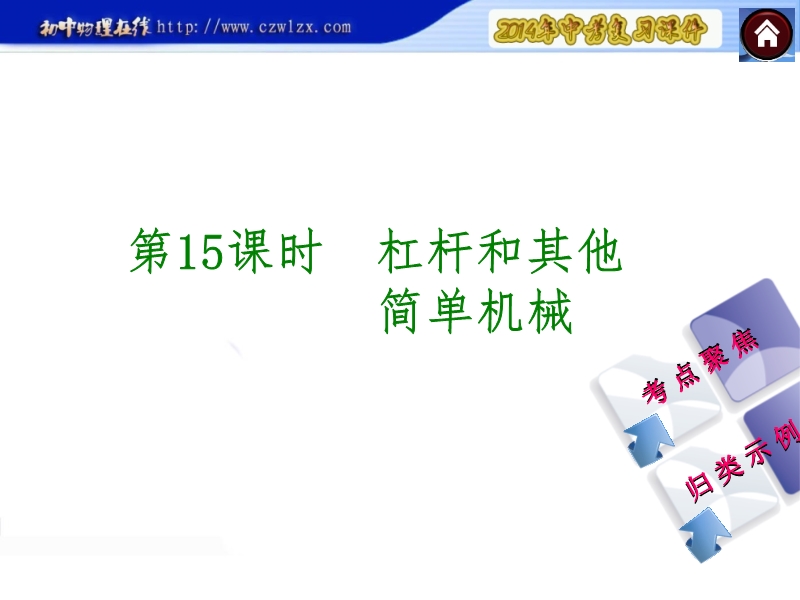 初中物理在线 http://www.czwlzx.com

2014年中考复习课件

第15课时　杠杆和其他简单机械

考点聚焦

归类示例